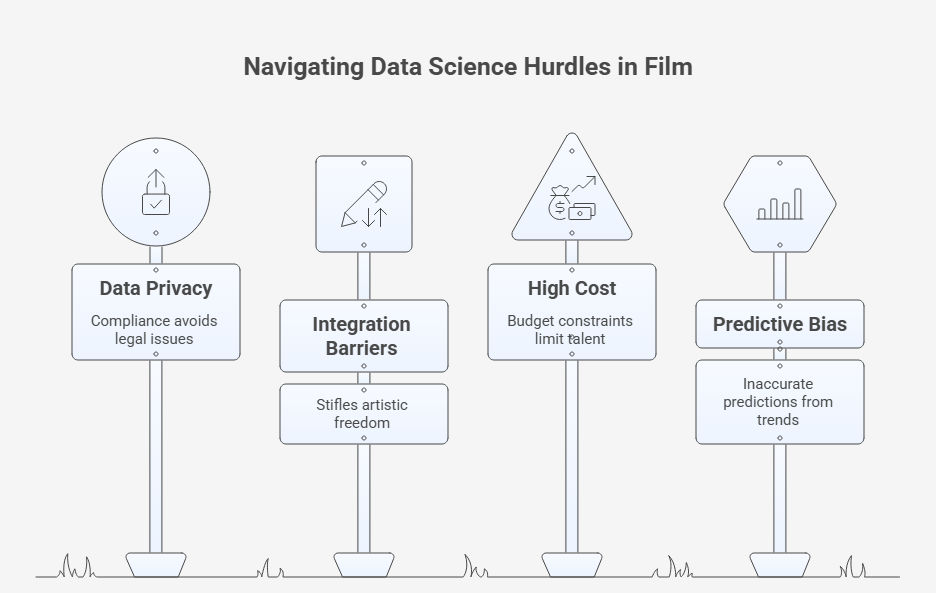 Navigating Data Science Hurdles in Film

Data Privacy

Compliance avoids legal issues

Integration Barriers

Stifles artistic freedom

High Cost

Budget constraints limit talent

Predictive Bias

Inaccurate predictions from trends